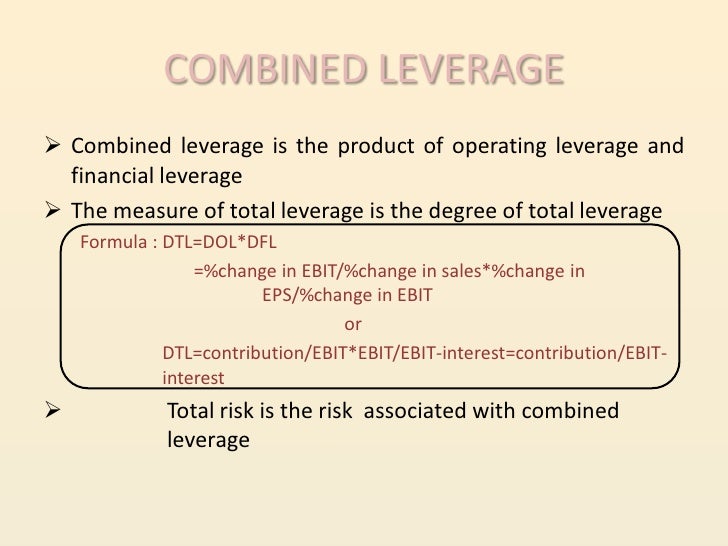 COMBINED LEVERAGE

➢ Combined leverage is the product of operating leverage and financial leverage

➢ The measure of total leverage is the degree of total leverage

Formula : DTL=DOL*DFL

=%change in EBIT/%change in sales*%change in EPS/%change in EBIT

or

DTL=contribution/EBIT*EBIT/EBIT-interest=contribution/EBIT-interest

➢ Total risk is the risk associated with combined leverage